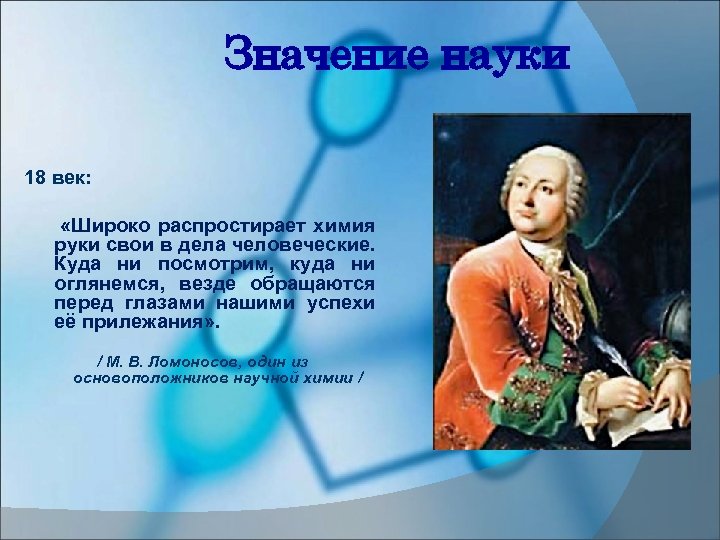 Значение науки

18 век:

«Широко распростирает химия руки свои в дела человеческие. Куда ни посмотрим, куда ни оглянемся, везде обращаются перед глазами нашими успехи её прилежания».

/ М. В. Ломоносов, один из основоположников научной химии /